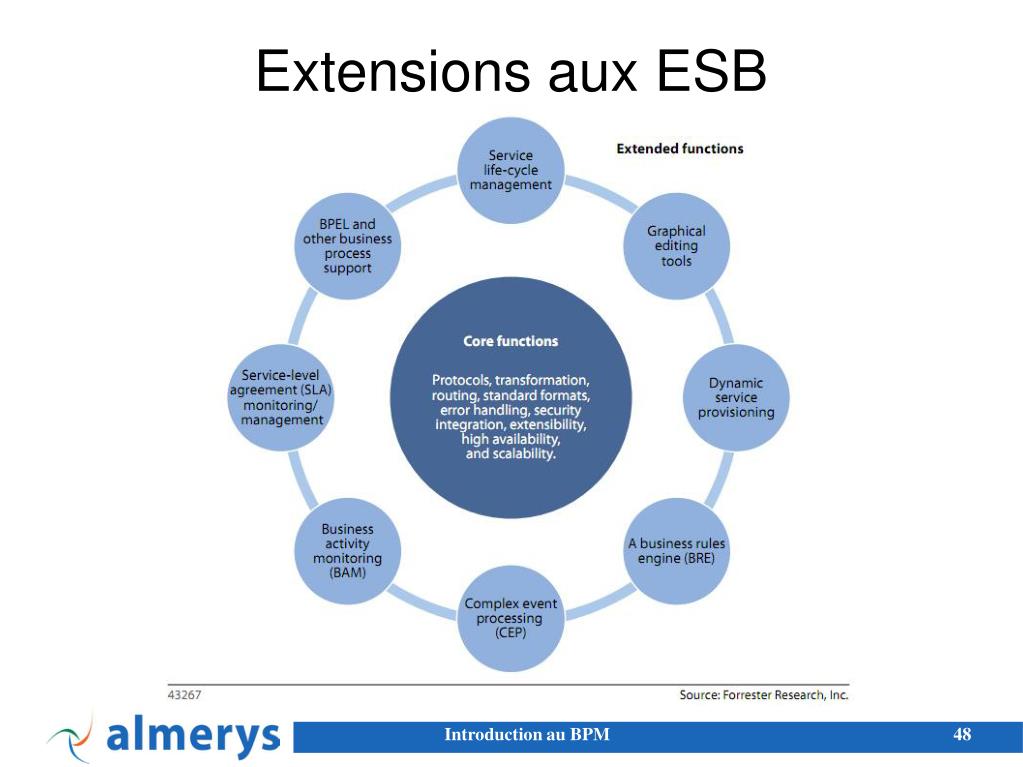 Extensions aux ESB

Extended functions

Service life-cycle management

Graphical editing tools

Dynamic service provisioning

A business rules engine (BRE)

Complex event processing (CEP)

Business activity monitoring (BAM)

Service-level agreement (SLA) monitoring/ management

BPEL and other business process support

Core functions

Protocols, transformation, routing, standard formats, error handling, security integration, extensibility, high availability, and scalability.

43267

Source: Forrester Research, Inc.

almerys

Introduction au BPM

48